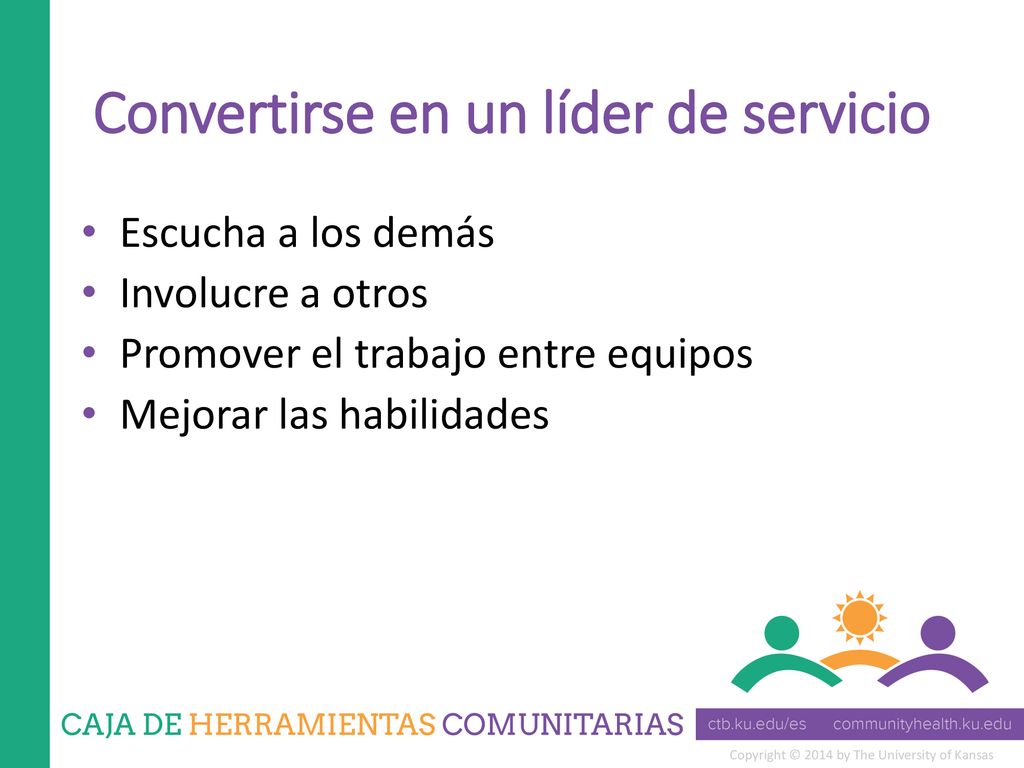 Convertirse en un líder de servicio

• Escucha a los demás
• Involucre a otros
• Promover el trabajo entre equipos
• Mejorar las habilidades

CAJA DE HERRAMIENTAS COMUNITARIAS

ctb.ku.edu/es communityhealth.ku.edu

Copyright © 2014 by The University of Kansas